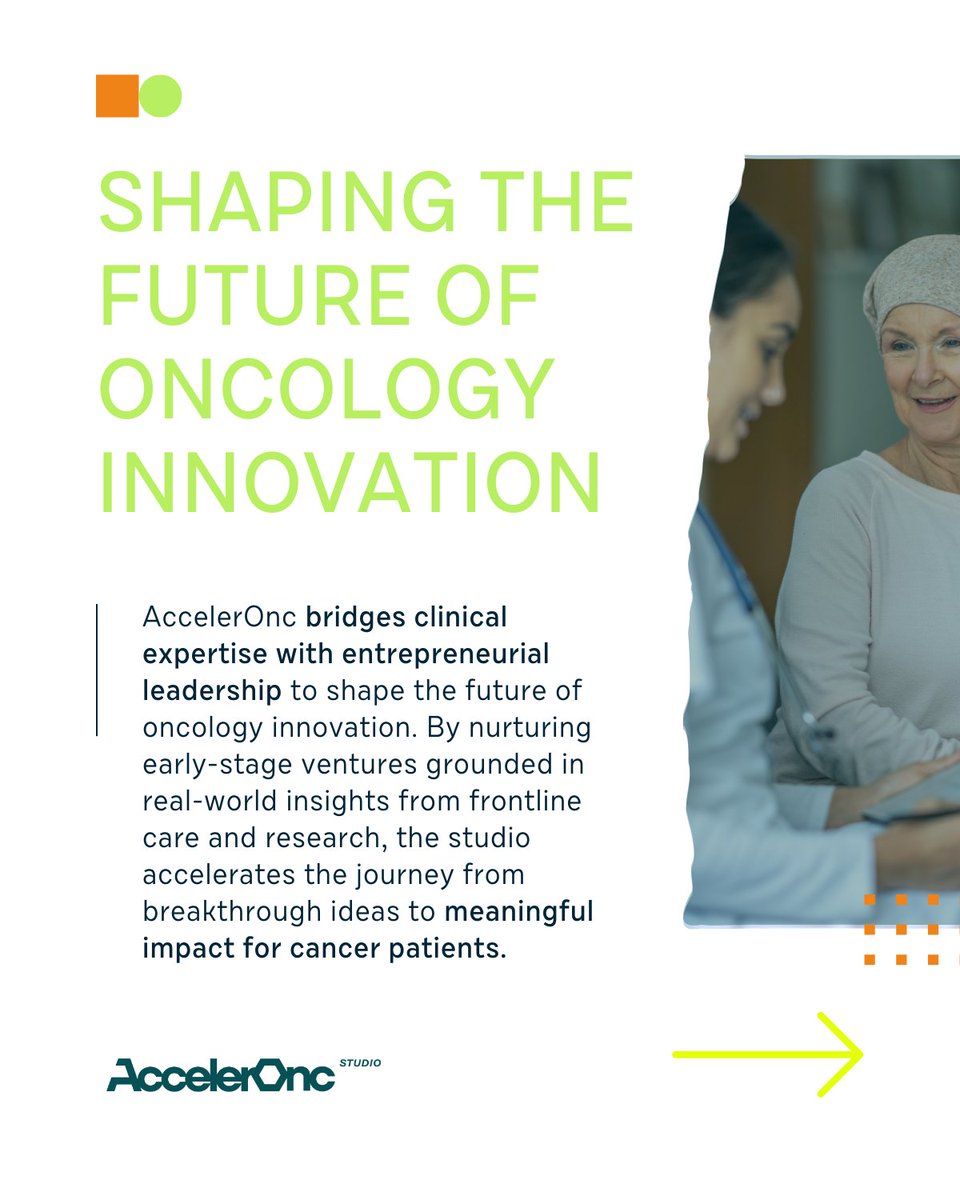 SHAPING THE FUTURE OF ONCOLOGY INNOVATION

AccelerOnc bridges clinical expertise with entrepreneurial leadership to shape the future of oncology innovation. By nurturing early-stage ventures grounded in real-world insights from frontline care and research, the studio accelerates the journey from breakthrough ideas to meaningful impact for cancer patients.

AccelerOnc STUDIO